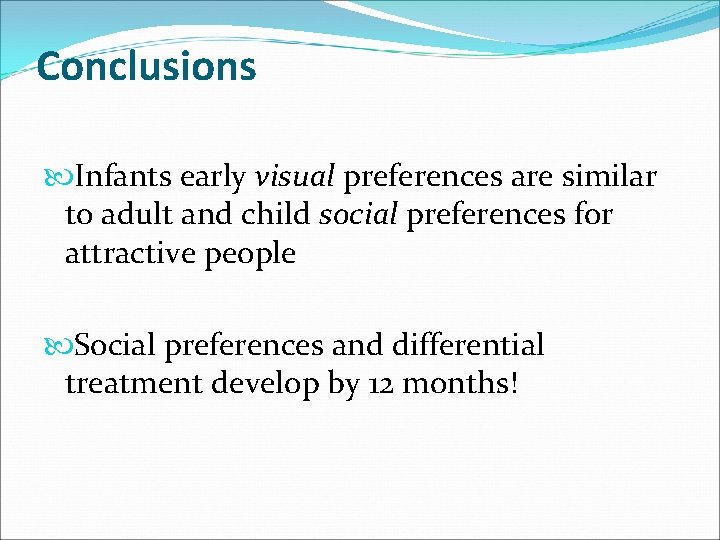 Conclusions

Infants early visual preferences are similar to adult and child social preferences for attractive people

Social preferences and differential treatment develop by 12 months!